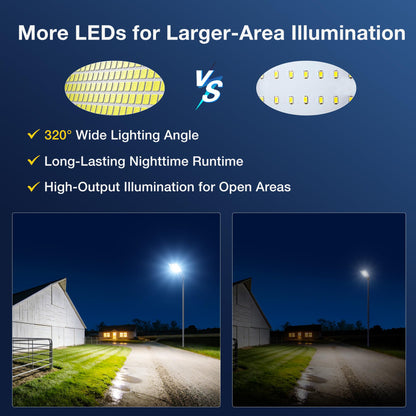 More LEDs for Larger-Area Illumination

VS

✓ 320° Wide Lighting Angle

✓ Long-Lasting Nighttime Runtime

✓ High-Output Illumination for Open Areas